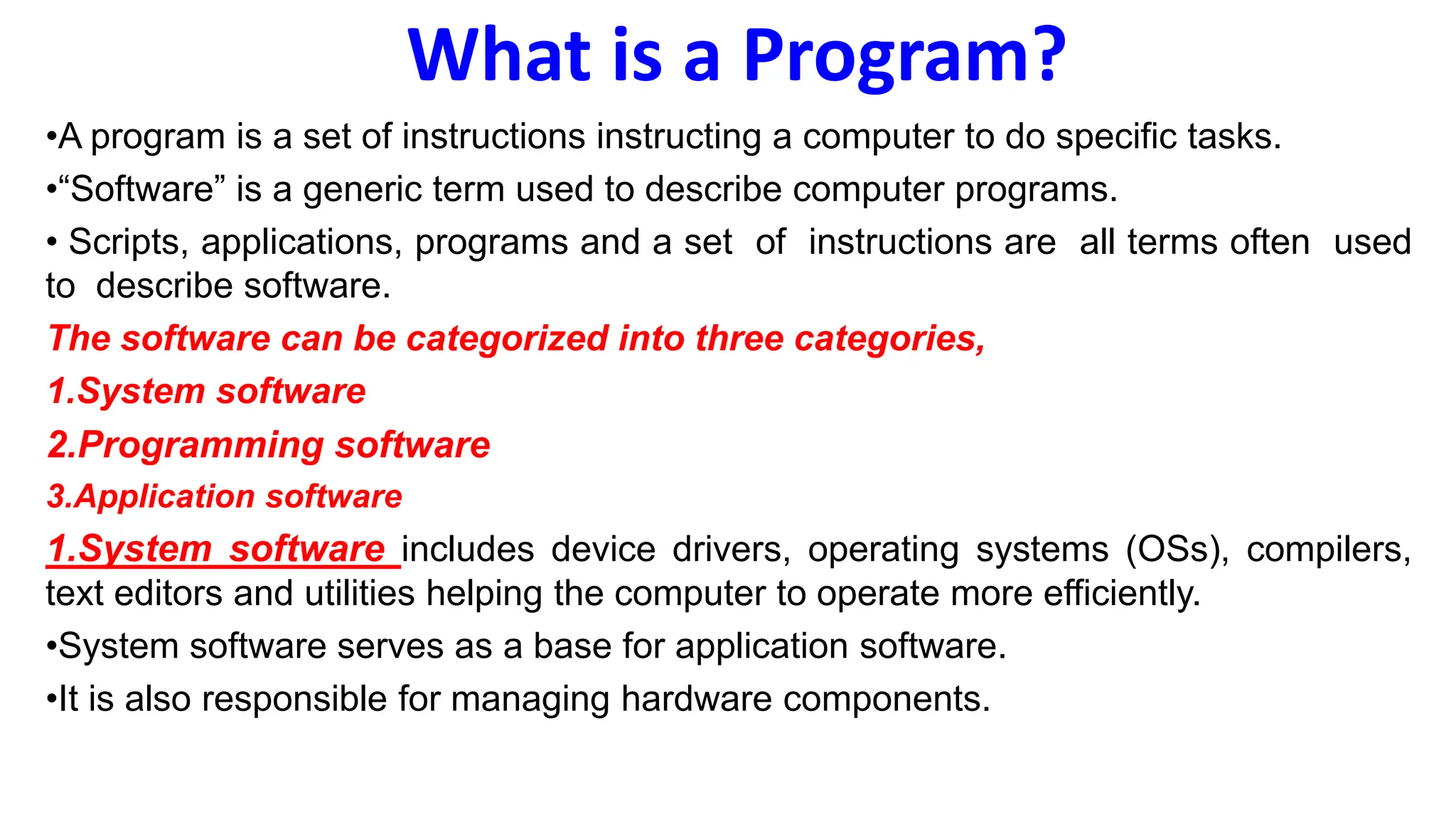 What is a Program?

•A program is a set of instructions instructing a computer to do specific tasks.

•“Software” is a generic term used to describe computer programs.

• Scripts, applications, programs and a set of instructions are all terms often used to describe software.

The software can be categorized into three categories,

1.System software

2.Programming software

3.Application software

1.System software includes device drivers, operating systems (OSs), compilers, text editors and utilities helping the computer to operate more efficiently.

•System software serves as a base for application software.

•It is also responsible for managing hardware components.